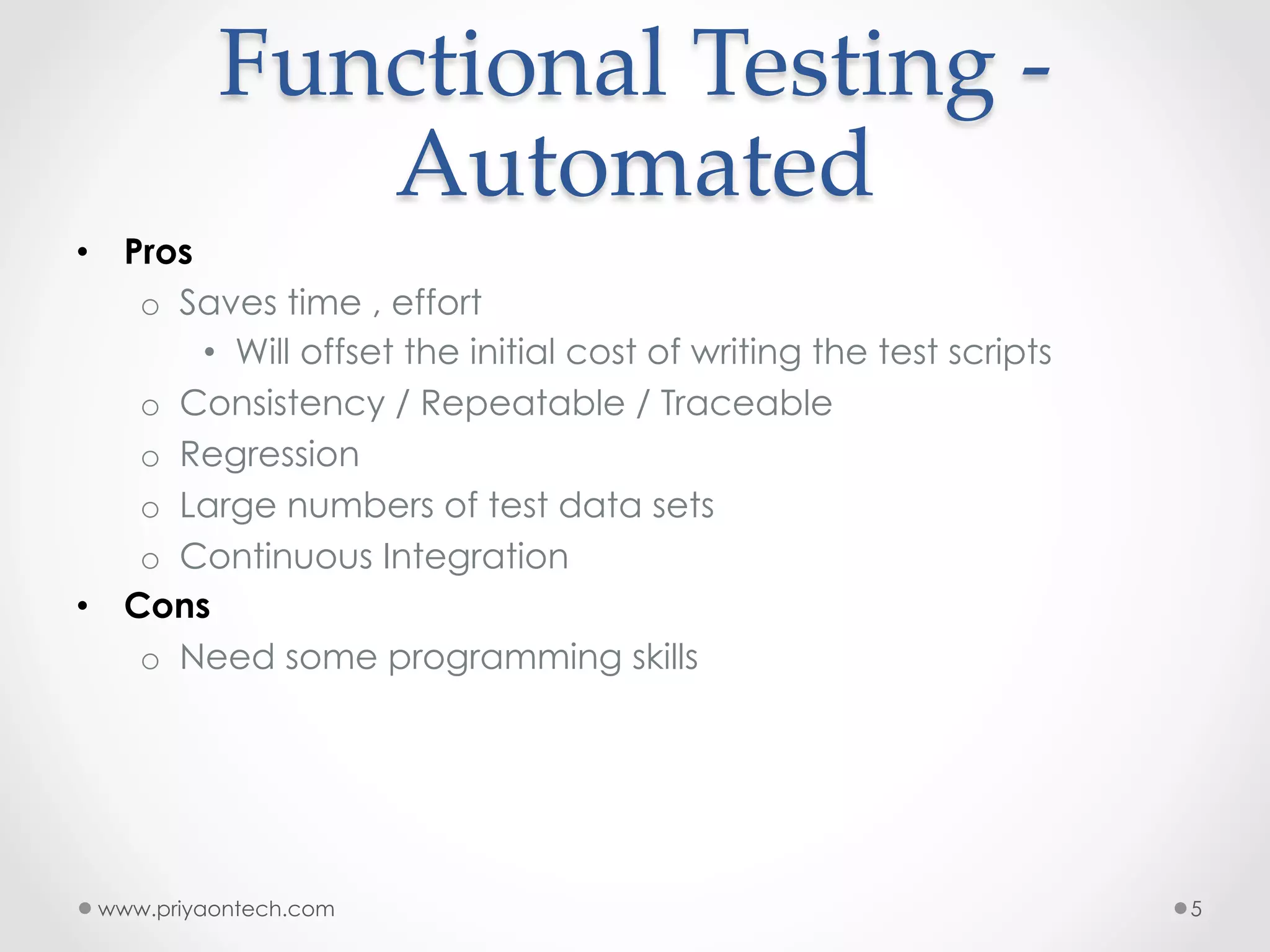 Functional Testing - Automated

• Pros
  o Saves time , effort
    • Will offset the initial cost of writing the test scripts
  o Consistency / Repeatable / Traceable
  o Regression
  o Large numbers of test data sets
  o Continuous Integration
• Cons
  o Need some programming skills

www.priyaontech.com

5